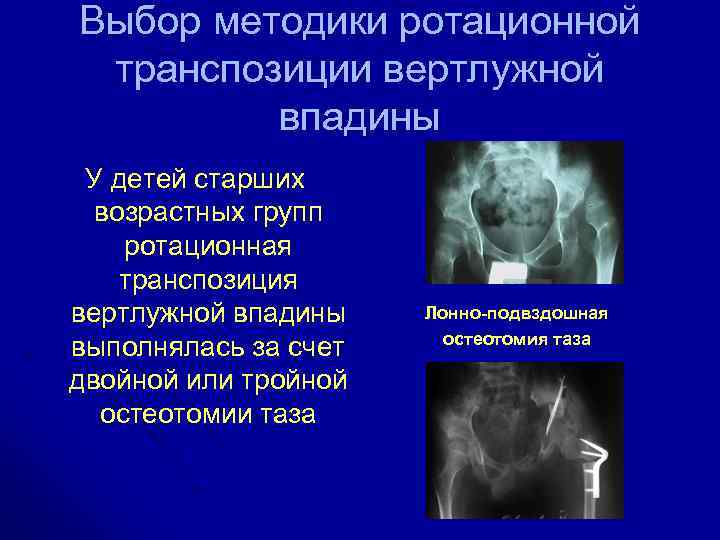 Выбор методики ротационной транспозиции вертлужной впадины

У детей старших возрастных групп ротационная транспозиция вертлужной впадины выполнялась за счет двойной или тройной остеотомии таза

Лонно-подвздошная остеотомия таза